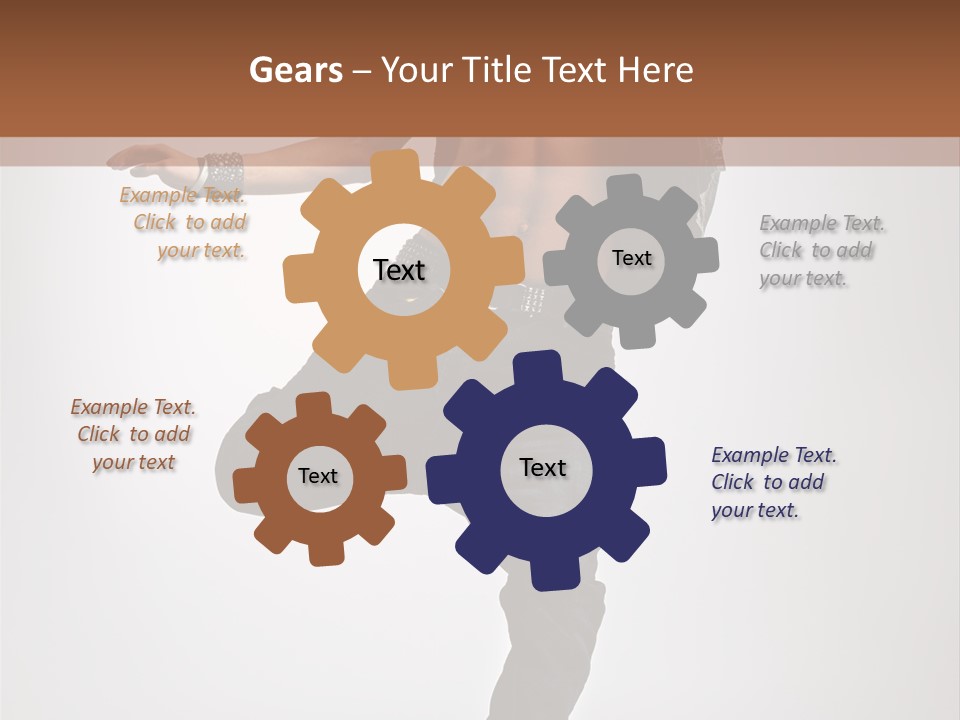 Gears – Your Title Text Here

Example Text. Click to add your text.

Text

Text

Example Text. Click to add your text.

Example Text. Click to add your text

Text

Text

Example Text. Click to add your text.